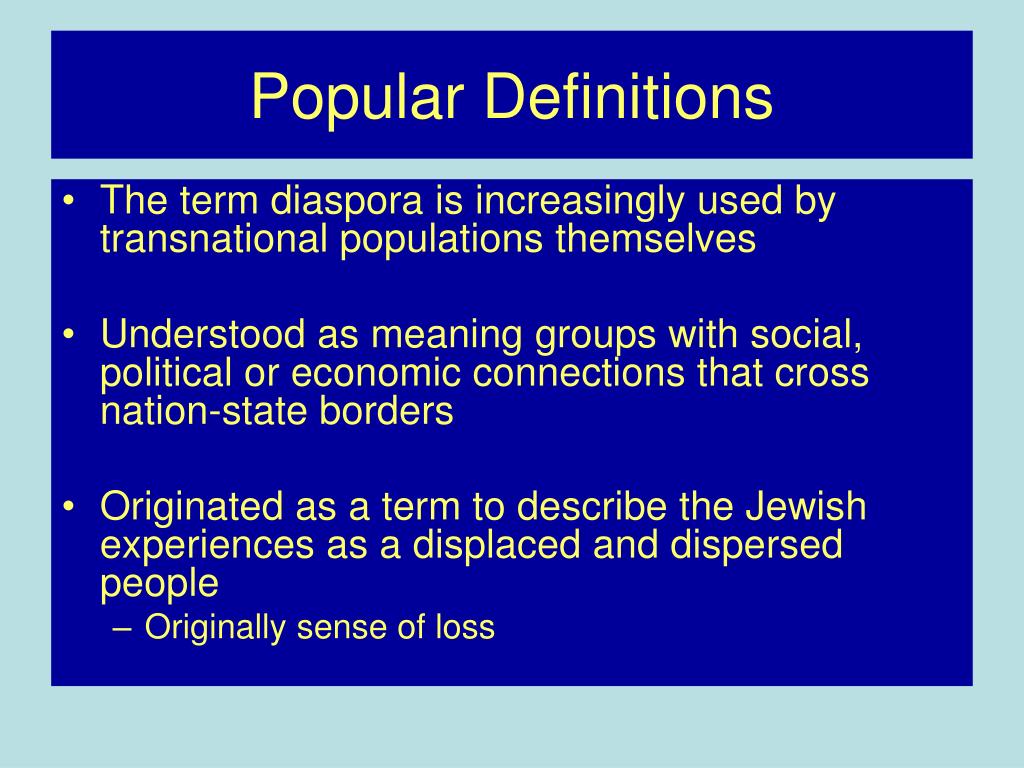 Popular Definitions

• The term diaspora is increasingly used by transnational populations themselves

• Understood as meaning groups with social, political or economic connections that cross nation-state borders

• Originated as a term to describe the Jewish experiences as a displaced and dispersed people
– Originally sense of loss